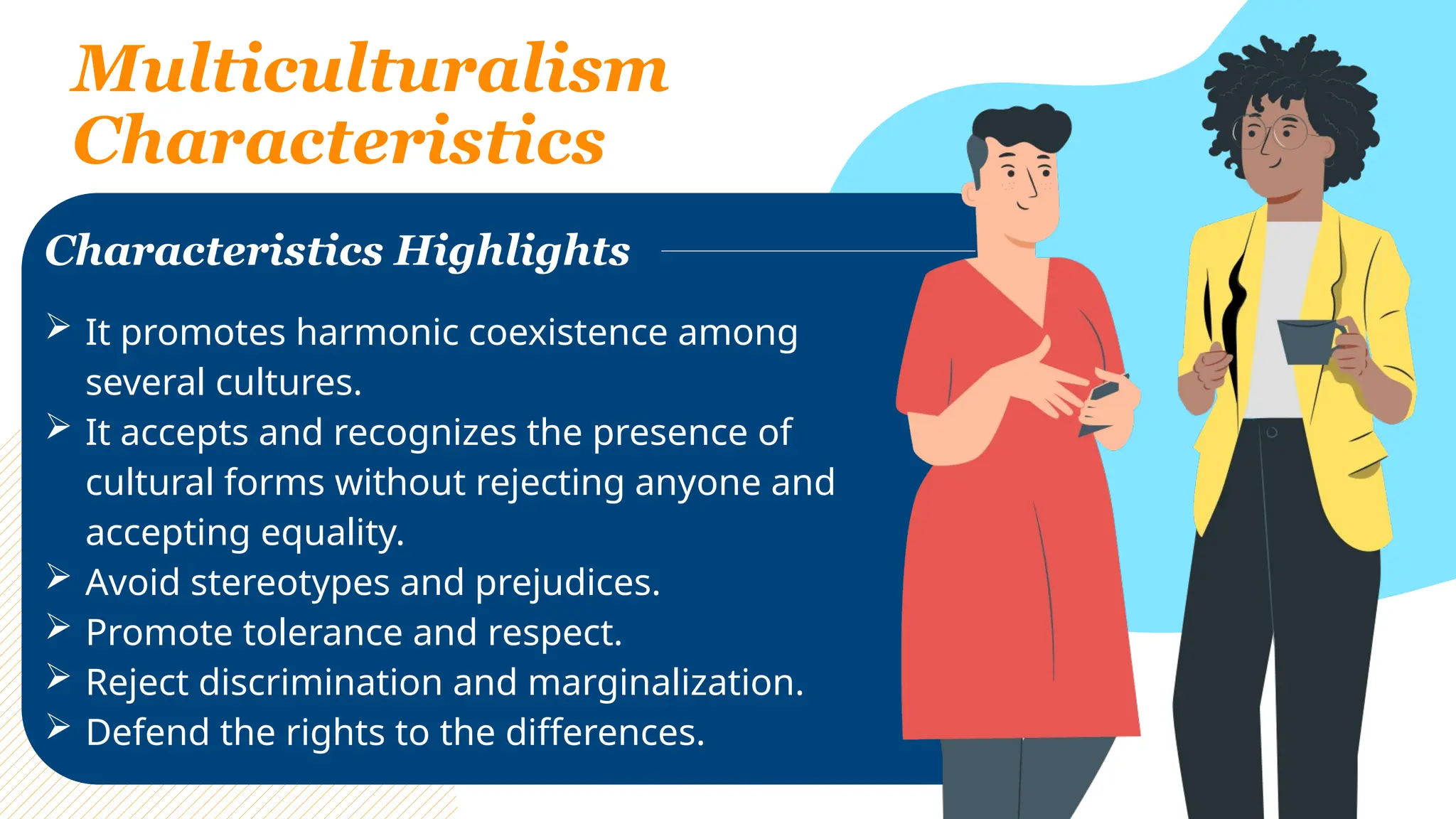 Multiculturalism Characteristics

Characteristics Highlights

➢ It promotes harmonic coexistence among several cultures.
➢ It accepts and recognizes the presence of cultural forms without rejecting anyone and accepting equality.
➢ Avoid stereotypes and prejudices.
➢ Promote tolerance and respect.
➢ Reject discrimination and marginalization.
➢ Defend the rights to the differences.